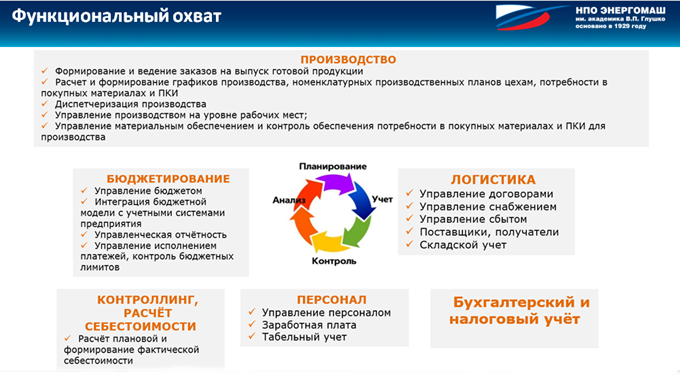 Функциональный охват

НПО ЭНЕРГОМАШ
им. академика В.П. Глушко
основано в 1929 году

ПРОИЗВОДСТВО
✓ Формирование и ведение заказов на выпуск готовой продукции
✓ Расчет и формирование графиков производства, номенклатурных производственных планов цехам, потребности в покупных материалах и ПКИ
✓ Диспетчеризация производства
✓ Управление производством на уровне рабочих мест;
✓ Управление материальным обеспечением и контроль обеспечения потребности в покупных материалах и ПКИ для производства

БЮДЖЕТИРОВАНИЕ
✓ Управление бюджетом
✓ Интеграция бюджетной модели с учетными системами предприятия
✓ Управленческая отчётность
✓ Управление исполнением платежей, контроль бюджетных лимитов

Планирование
Учет
Контроль
Анализ

ЛОГИСТИКА
✓ Управление договорами
✓ Управление снабжением
✓ Управление сбытом
✓ Поставщики, получатели
✓ Складской учет

КОНТРОЛЛИНГ, РАСЧЁТ СЕБЕСТОИМОСТИ
✓ Расчёт плановой и формирование фактической себестоимости

ПЕРСОНАЛ
✓ Управление персоналом
✓ Заработная плата
✓ Табельный учет

Бухгалтерский и налоговый учёт